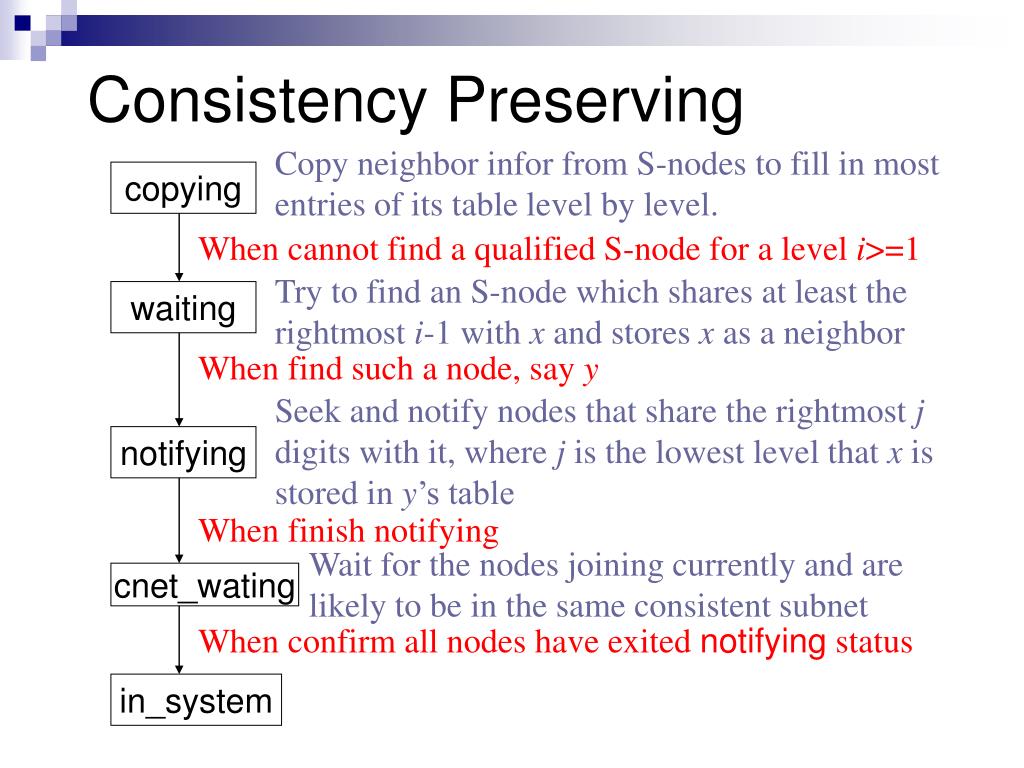 Consistency Preserving

copying

Copy neighbor infor from S-nodes to fill in most entries of its table level by level.

When cannot find a qualified S-node for a level $i$>=1

waiting

Try to find an S-node which shares at least the rightmost $i$-1 with $x$ and stores $x$ as a neighbor

When find such a node, say $y$

notifying

Seek and notify nodes that share the rightmost $j$ digits with it, where $j$ is the lowest level that $x$ is stored in $y$'s table

When finish notifying

cnet_wating

Wait for the nodes joining currently and are likely to be in the same consistent subnet

When confirm all nodes have exited notifying status

in_system